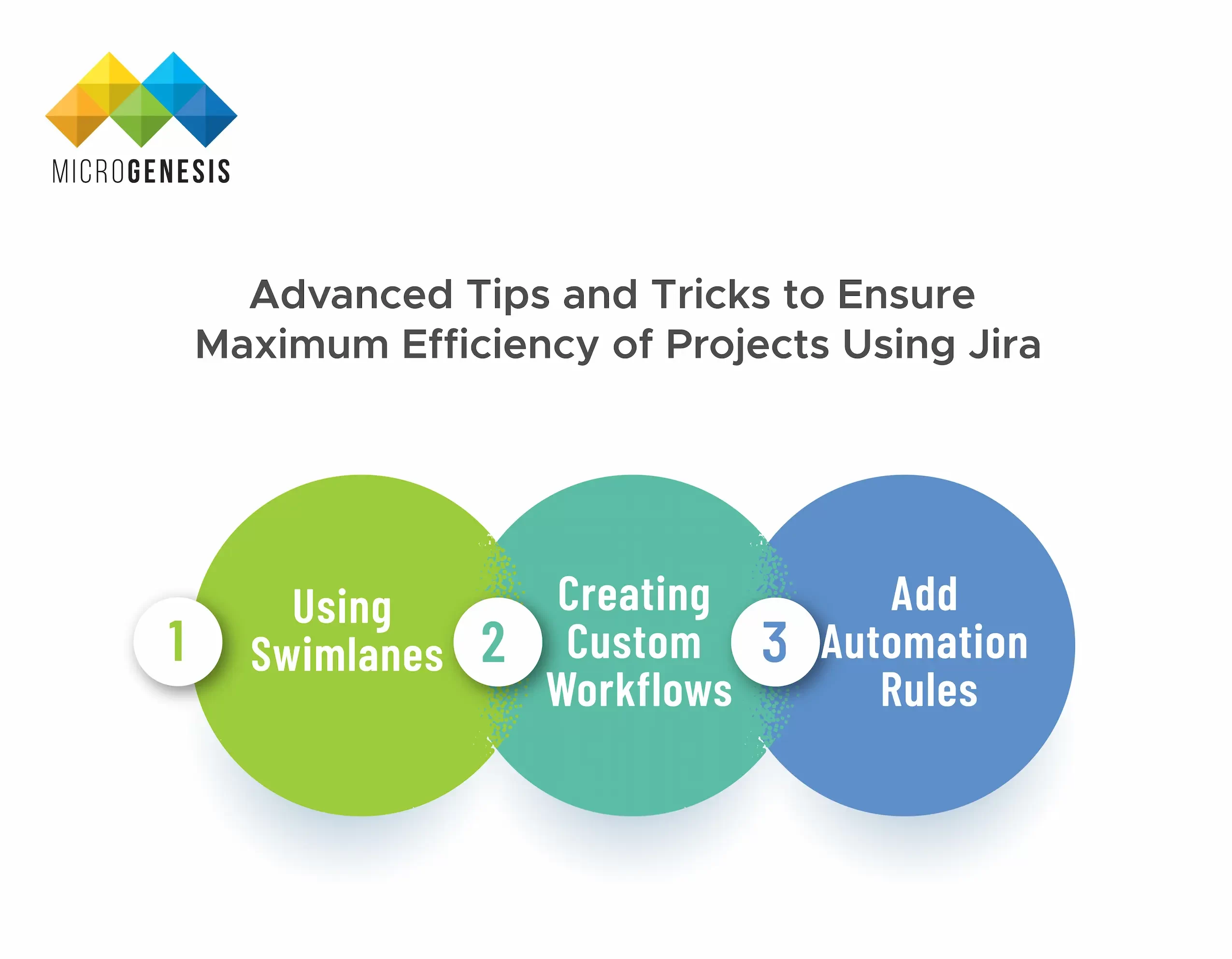 MICROGENESIS

Advanced Tips and Tricks to Ensure Maximum Efficiency of Projects Using Jira

1 Using Swimlanes

2 Creating Custom Workflows

3 Add Automation Rules